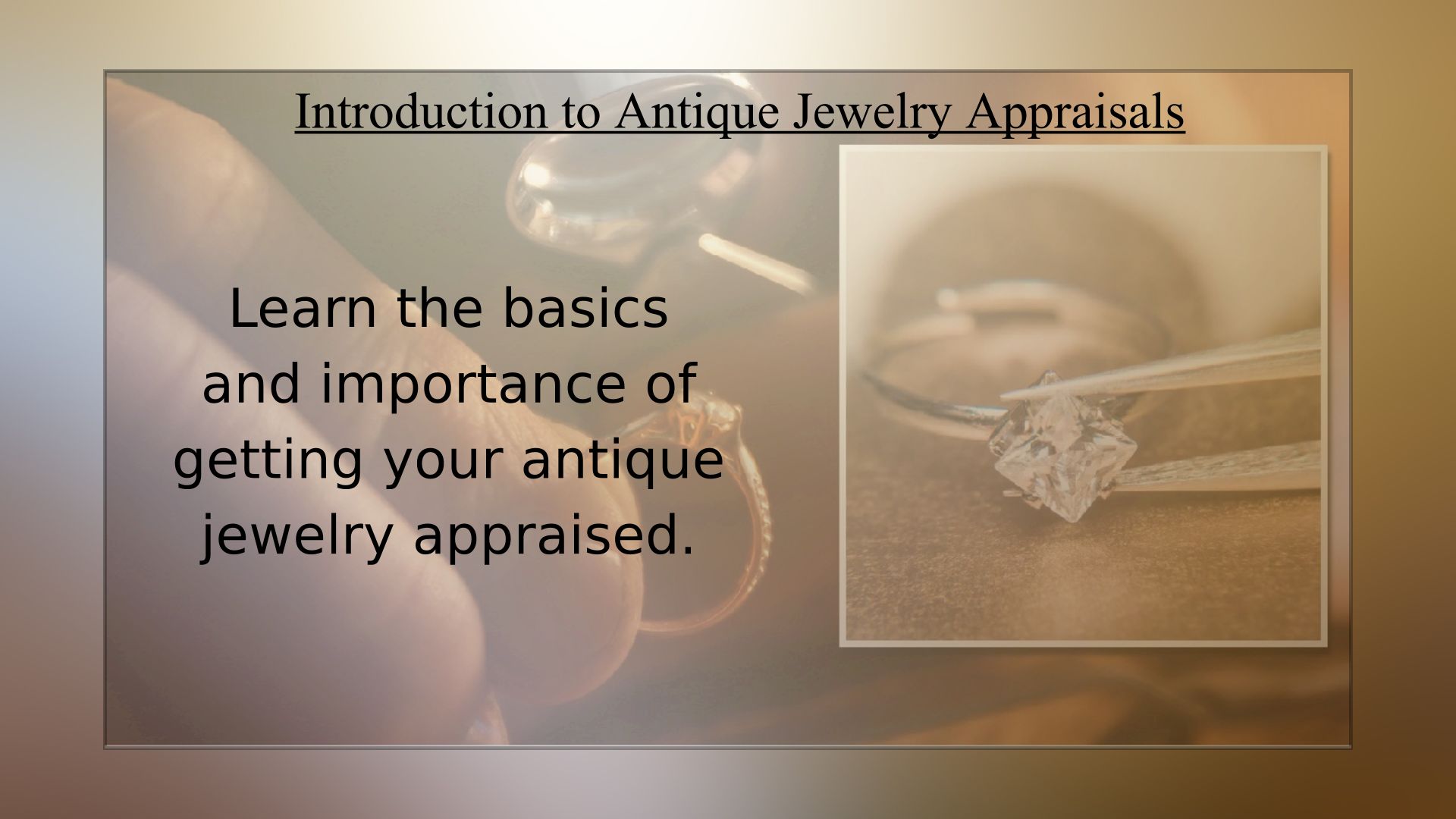 Introduction to Antique Jewelry Appraisals

Learn the basics and importance of getting your antique jewelry appraised.